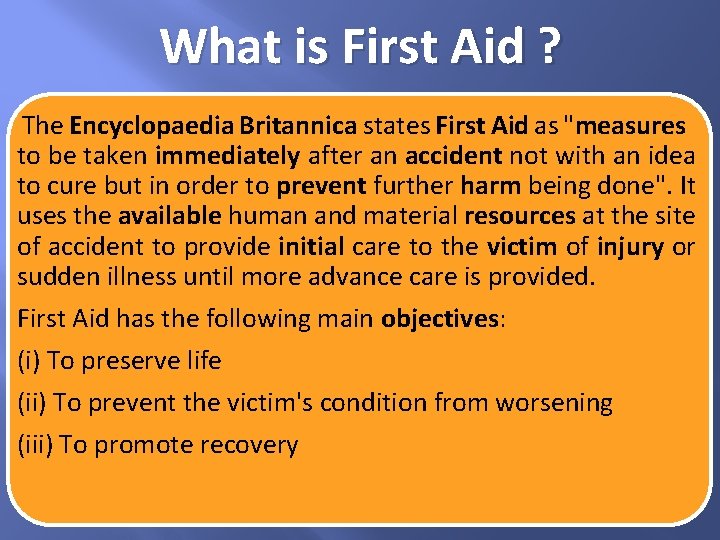 What is First Aid ?

The Encyclopaedia Britannica states First Aid as "measures to be taken immediately after an accident not with an idea to cure but in order to prevent further harm being done". It uses the available human and material resources at the site of accident to provide initial care to the victim of injury or sudden illness until more advance care is provided.

First Aid has the following main objectives:

(i) To preserve life

(ii) To prevent the victim's condition from worsening

(iii) To promote recovery